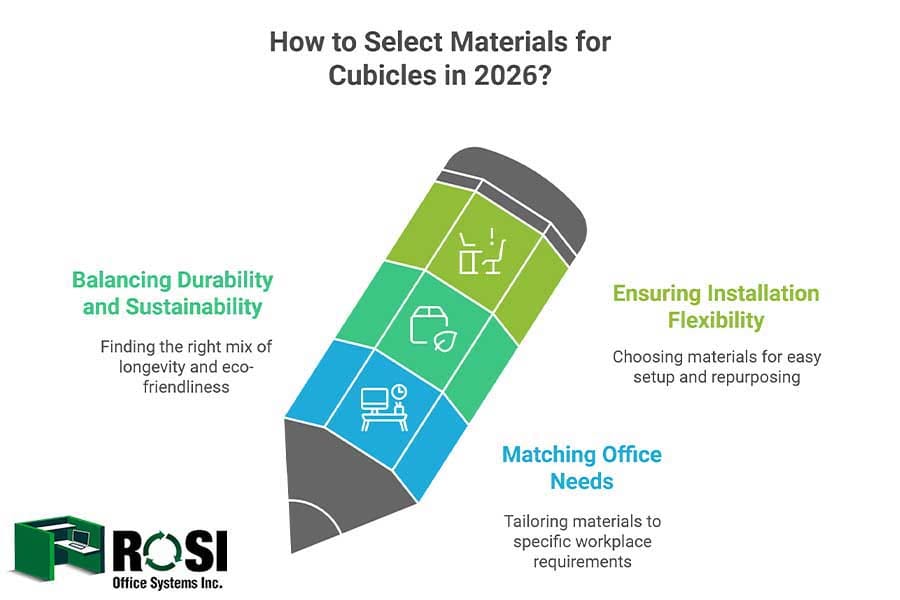 How to Select Materials for Cubicles in 2026?

Balancing Durability and Sustainability

Finding the right mix of longevity and eco-friendliness

Ensuring Installation Flexibility

Choosing materials for easy setup and repurposing

Matching Office Needs

Tailoring materials to specific workplace requirements

ROSI
Office Systems Inc.